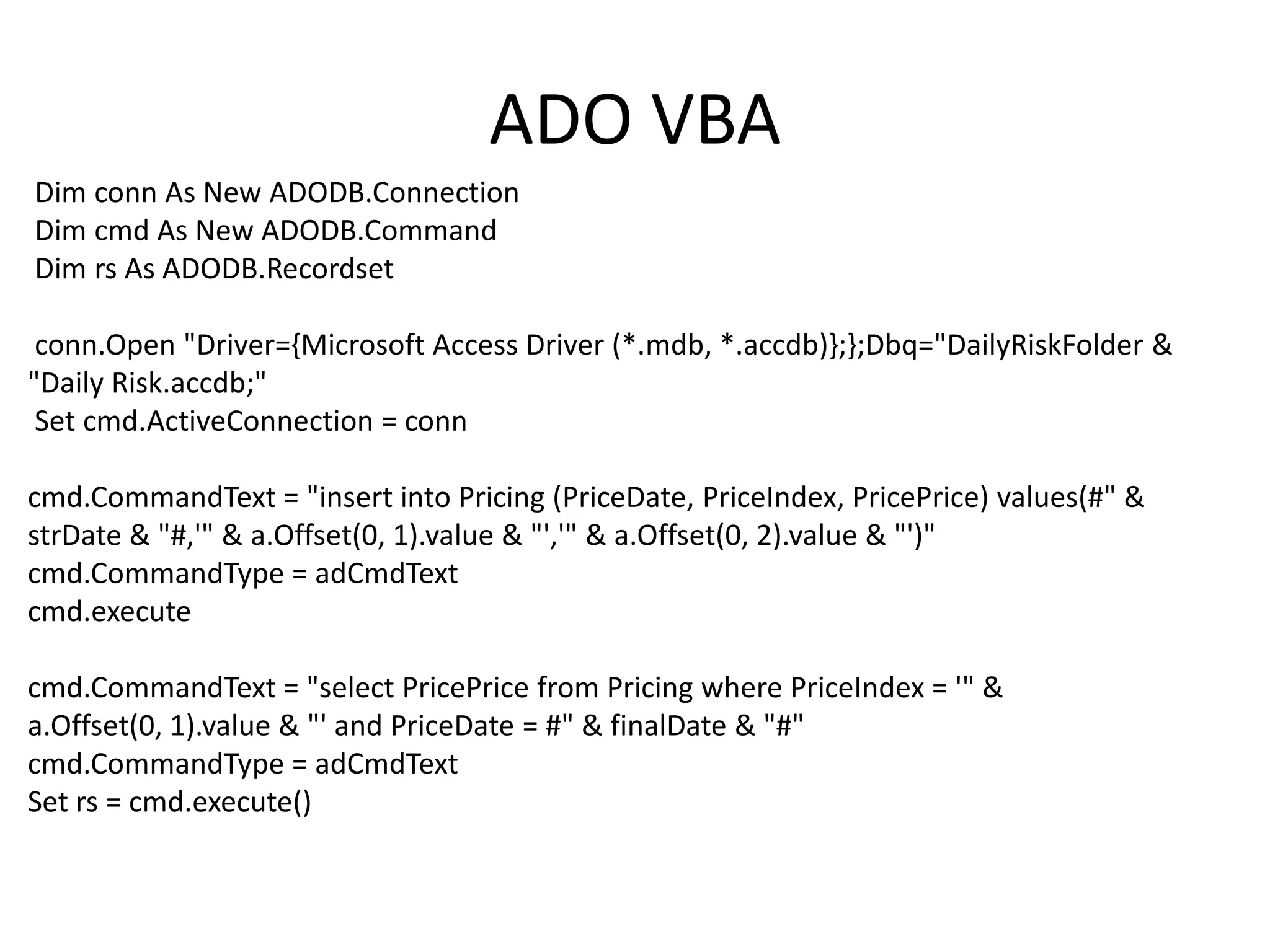 ADO VBA

Dim conn As New ADODB.Connection
Dim cmd As New ADODB.Command
Dim rs As ADODB.Recordset

conn.Open "Driver={Microsoft Access Driver (*.mdb, *.accdb)};};Dbq="DailyRiskFolder & "Daily Risk.accdb;"
Set cmd.ActiveConnection = conn

cmd.CommandText = "insert into Pricing (PriceDate, PriceIndex, PricePrice) values(#" & strDate & "#,'" & a.Offset(0, 1).value & "','" & a.Offset(0, 2).value & "')"
cmd.CommandType = adCmdText
cmd.execute

cmd.CommandText = "select PricePrice from Pricing where PriceIndex = '" & a.Offset(0, 1).value & "' and PriceDate = #" & finalDate & "#"
cmd.CommandType = adCmdText
Set rs = cmd.execute()